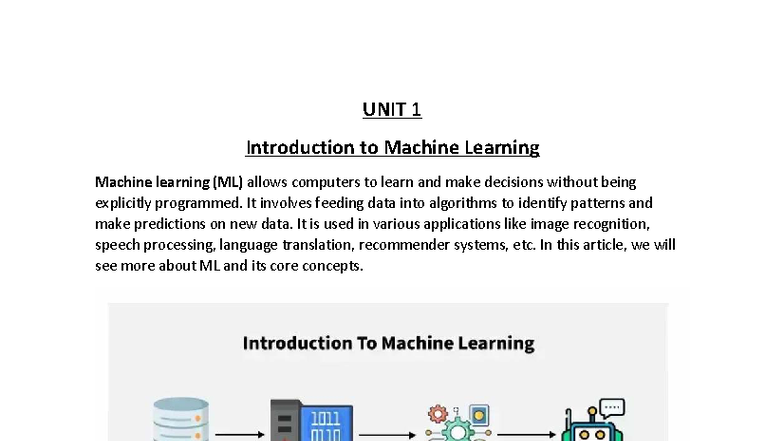 UNIT 1

Introduction to Machine Learning

Machine learning (ML) allows computers to learn and make decisions without being explicitly programmed. It involves feeding data into algorithms to identify patterns and make predictions on new data. It is used in various applications like image recognition, speech processing, language translation, recommender systems, etc. In this article, we will see more about ML and its core concepts.

Introduction To Machine Learning

1011
0110